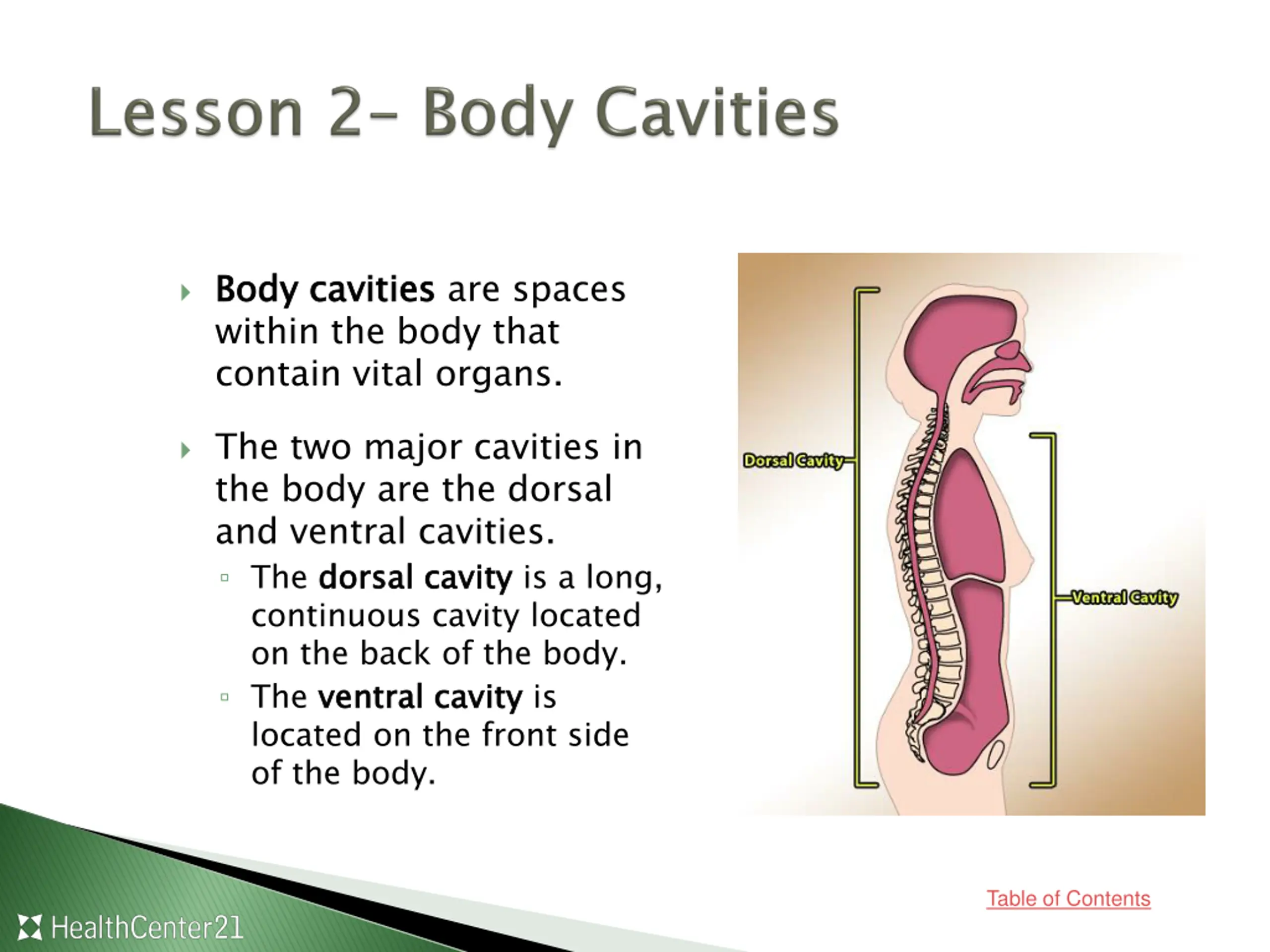 Lesson 2- Body Cavities

Body cavities are spaces within the body that contain vital organs.

The two major cavities in the body are the dorsal and ventral cavities.

The dorsal cavity is a long, continuous cavity located on the back of the body.

The ventral cavity is located on the front side of the body.

Dorsal Cavity

Ventral Cavity

Table of Contents

HealthCenter21